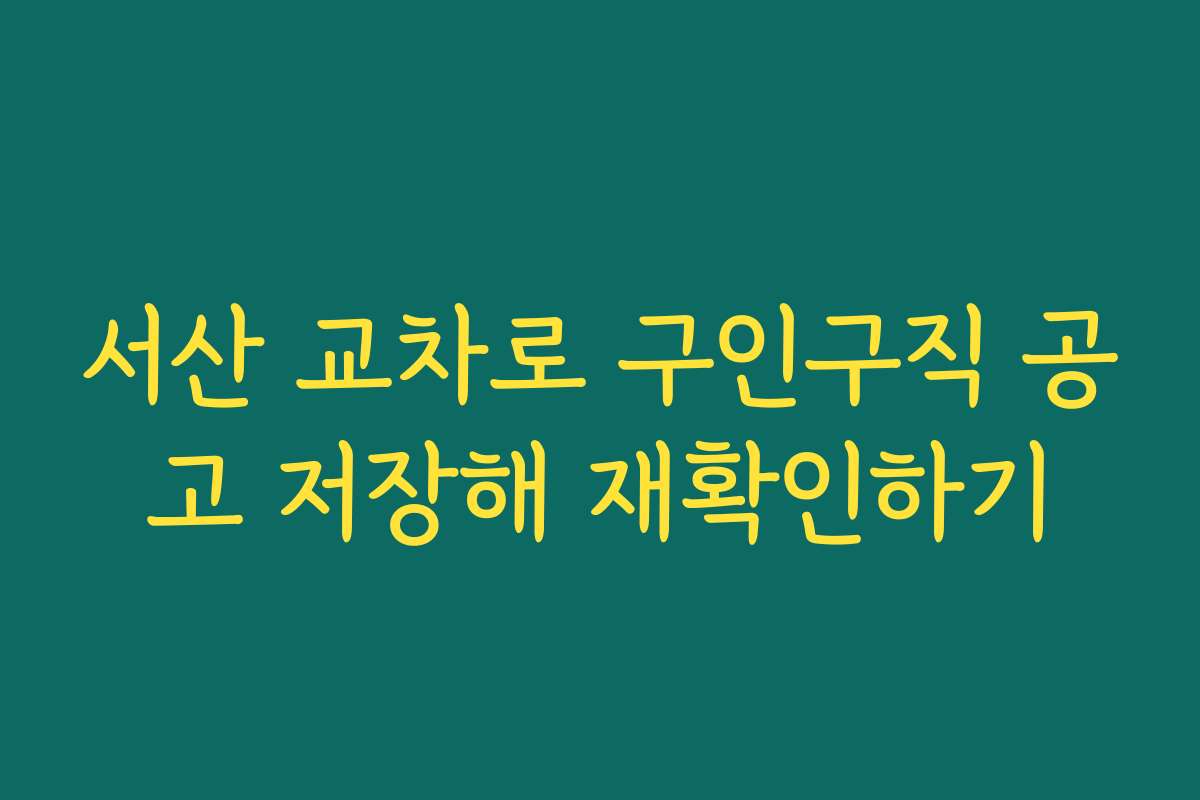 서산 교차로 구인구직 공고 저장해 재확인하기